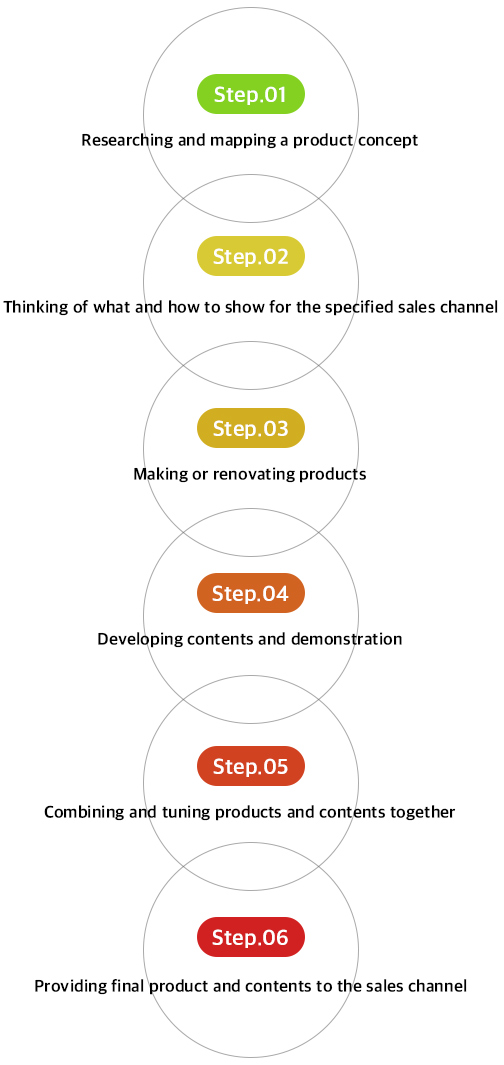 Step.01

Researching and mapping a product concept

Step.02

Thinking of what and how to show for the specified sales channel

Step.03

Making or renovating products

Step.04

Developing contents and demonstration

Step.05

Combining and tuning products and contents together

Step.06

Providing final product and contents to the sales channel